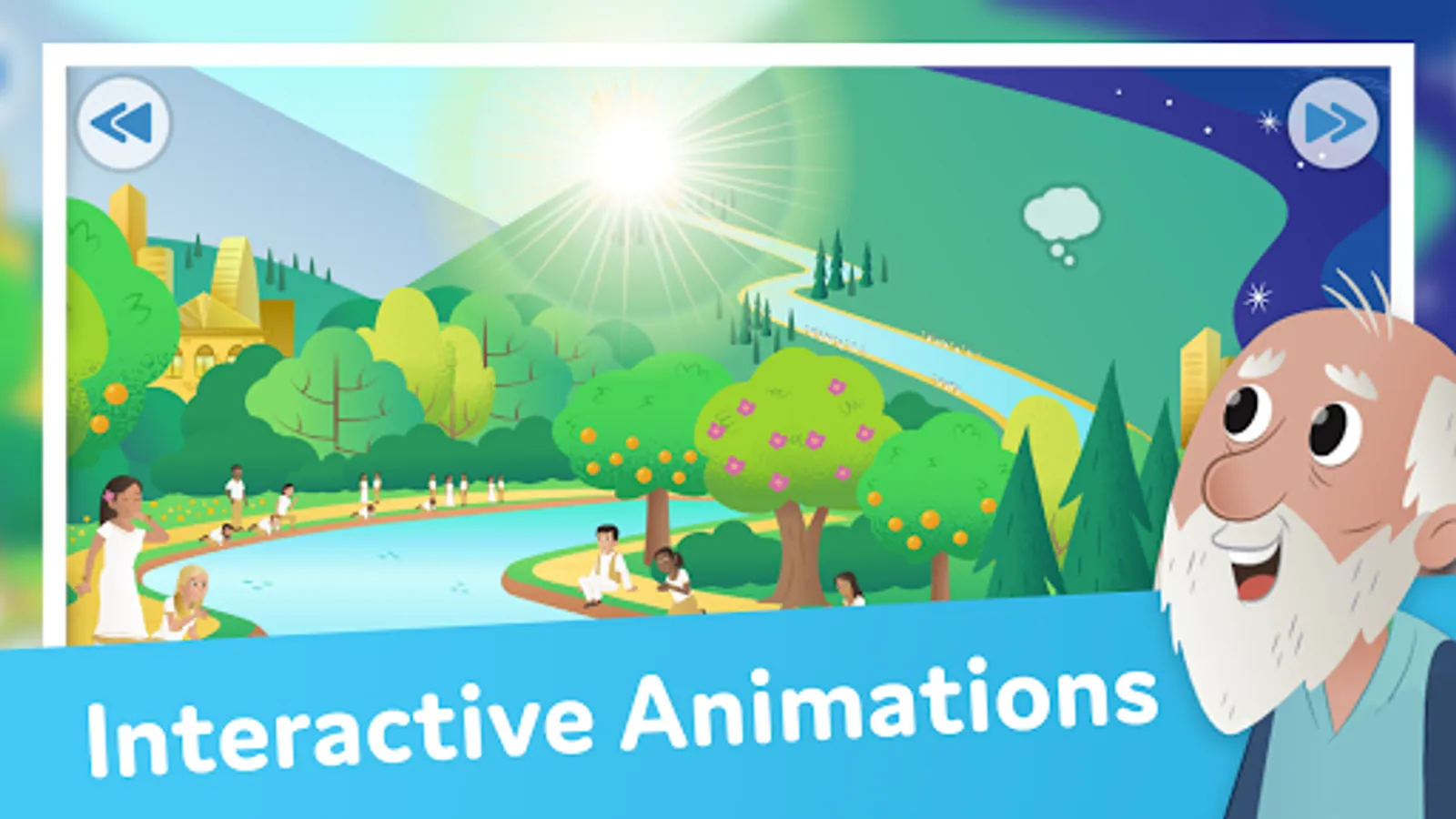 Interactive Animations